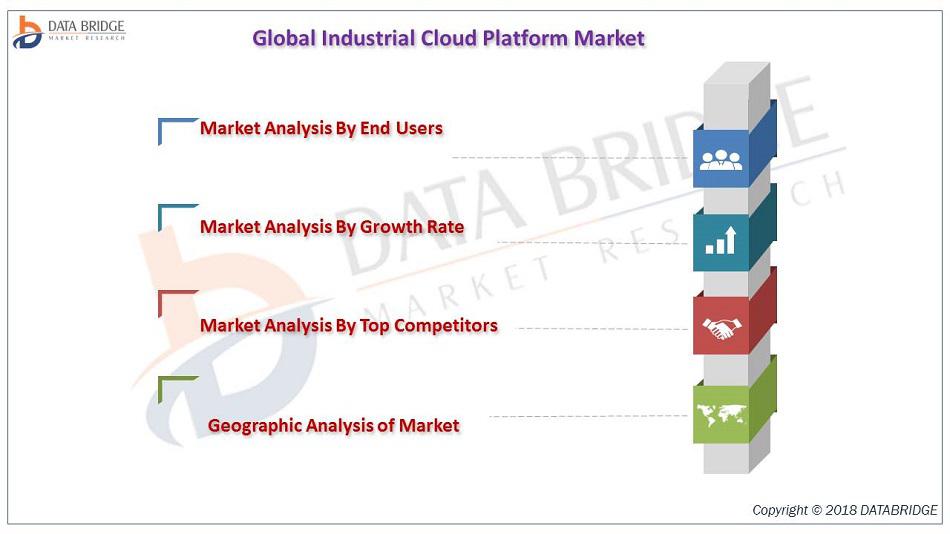 DATA BRIDGE
MARKET RESEARCH

Global Industrial Cloud Platform Market

Market Analysis By End Users

Market Analysis By Growth Rate

Market Analysis By Top Competitors

Geographic Analysis of Market

DATA BRIDGE
MARKET RESEARCH

Copyright © 2018 DATABRIDGE